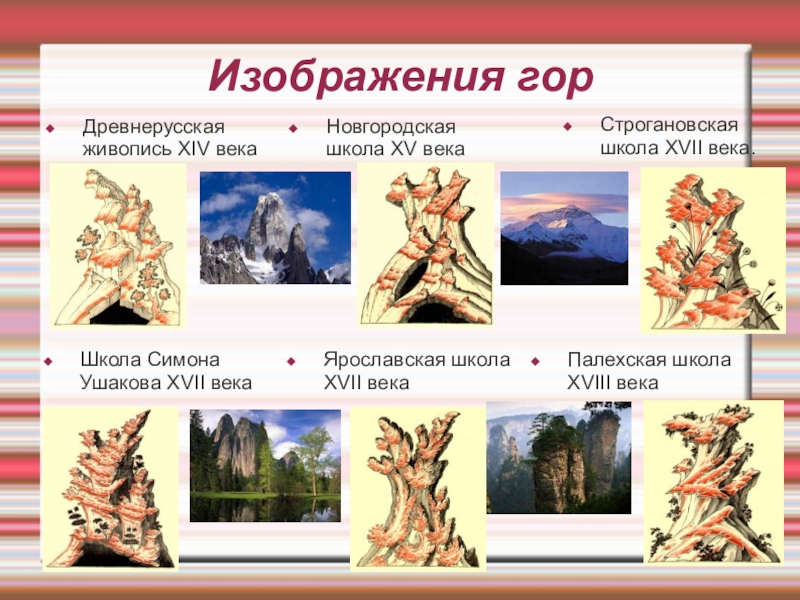 Изображения гор

Древнерусская живопись XIV века

Новгородская школа XV века

Строгановская школа XVII века.

Школа Симона Ушакова XVII века

Ярославская школа XVII века

Палехская школа XVIII века